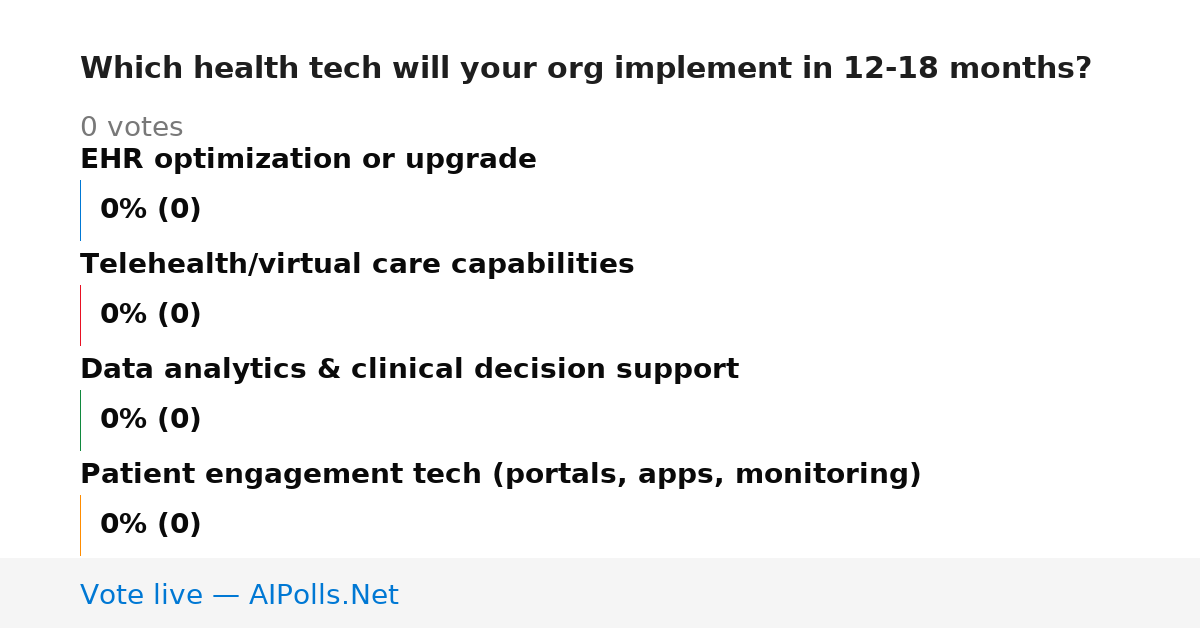 Which health tech will your org implement in 12-18 months?

0 votes

EHR optimization or upgrade

0% (0)

Telehealth/virtual care capabilities

0% (0)

Data analytics & clinical decision support

0% (0)

Patient engagement tech (portals, apps, monitoring)

0% (0)

Vote live — AIPolls.Net